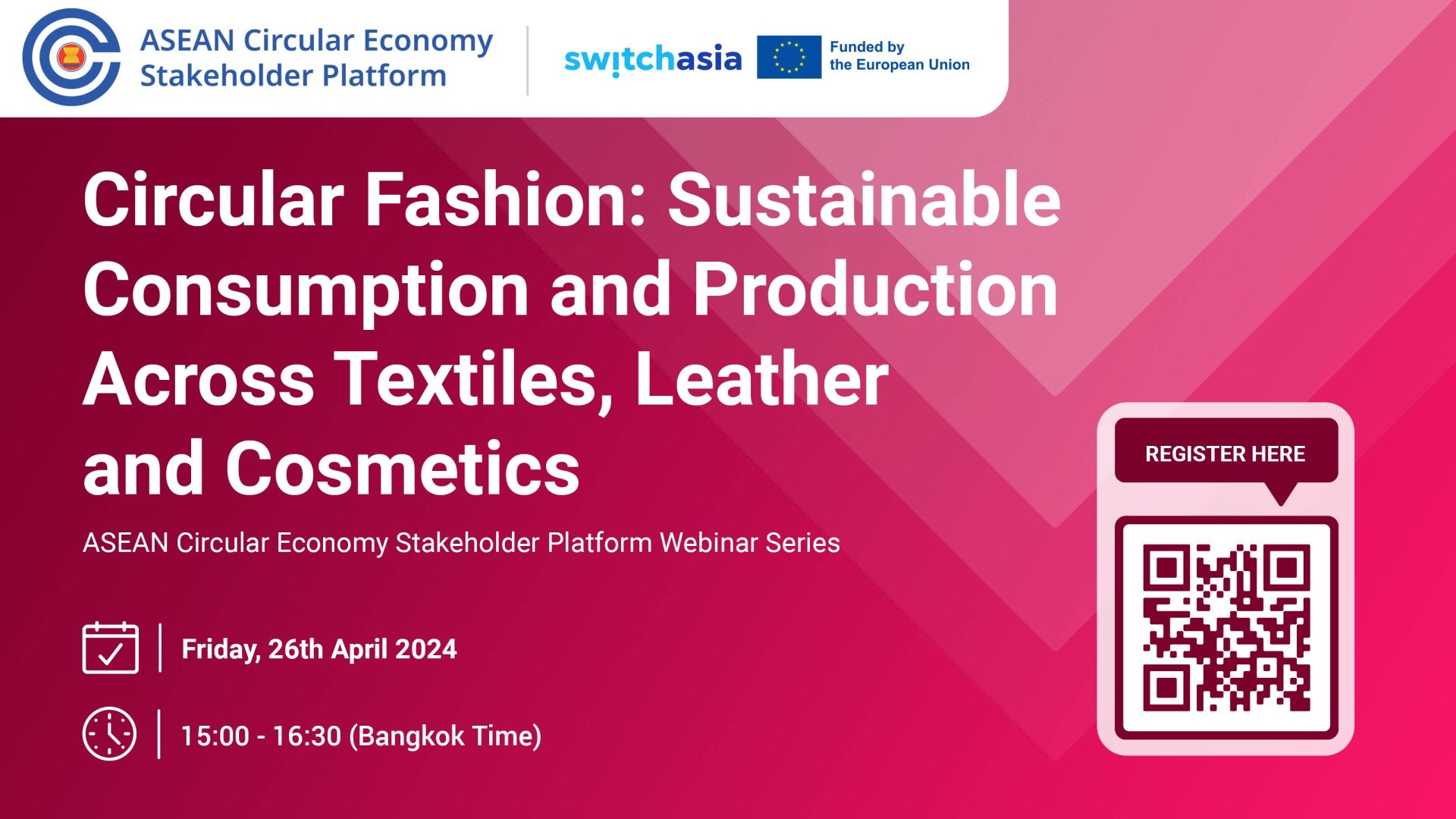 ASEAN Circular Economy Stakeholder Platform

switchasia

Funded by the European Union

Circular Fashion: Sustainable Consumption and Production Across Textiles, Leather and Cosmetics

ASEAN Circular Economy Stakeholder Platform Webinar Series

Friday, 26th April 2024

15:00 - 16:30 (Bangkok Time)

REGISTER HERE